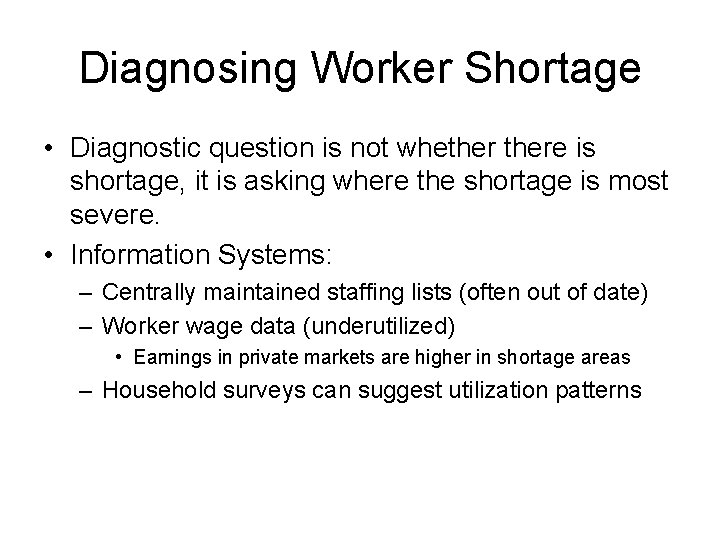 Diagnosing Worker Shortage

• Diagnostic question is not whether there is shortage, it is asking where the shortage is most severe.
• Information Systems:
– Centrally maintained staffing lists (often out of date)
– Worker wage data (underutilized)
• Earnings in private markets are higher in shortage areas
– Household surveys can suggest utilization patterns